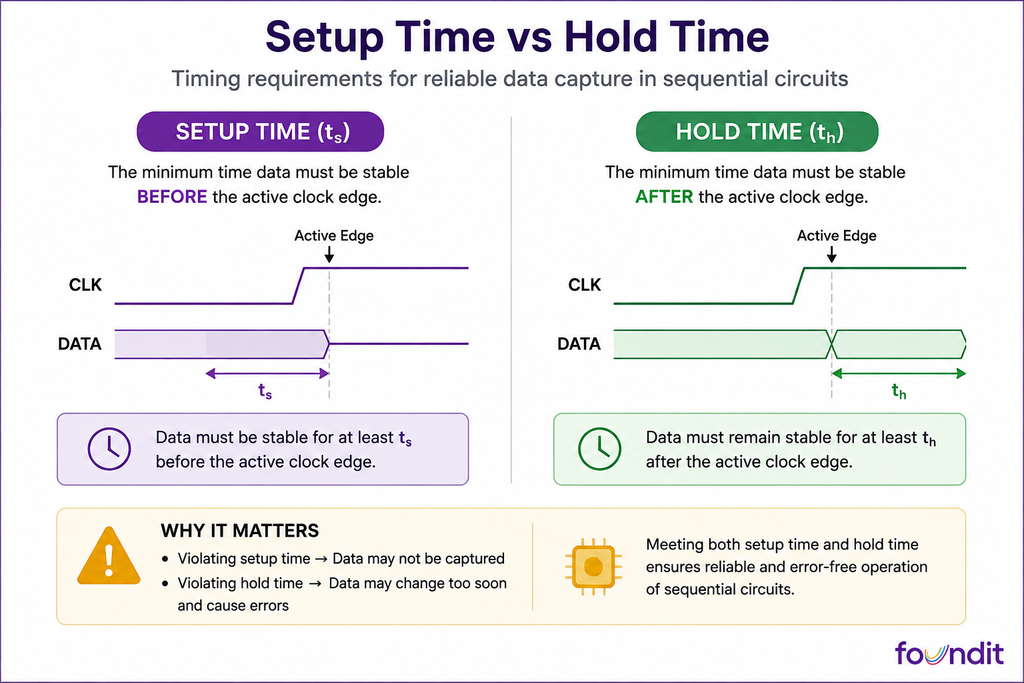 Setup Time vs Hold Time

Timing requirements for reliable data capture in sequential circuits

SETUP TIME ($t_s$)

The minimum time data must be stable BEFORE the active clock edge.

Active Edge

CLK

DATA

$t_s$

Data must be stable for at least $t_s$ before the active clock edge.

HOLD TIME ($t_h$)

The minimum time data must be stable AFTER the active clock edge.

Active Edge

CLK

DATA

$t_h$

Data must remain stable for at least $t_h$ after the active clock edge.

WHY IT MATTERS

• Violating setup time → Data may not be captured
• Violating hold time → Data may change too soon and cause errors

Meeting both setup time and hold time ensures reliable and error-free operation of sequential circuits.

foundit